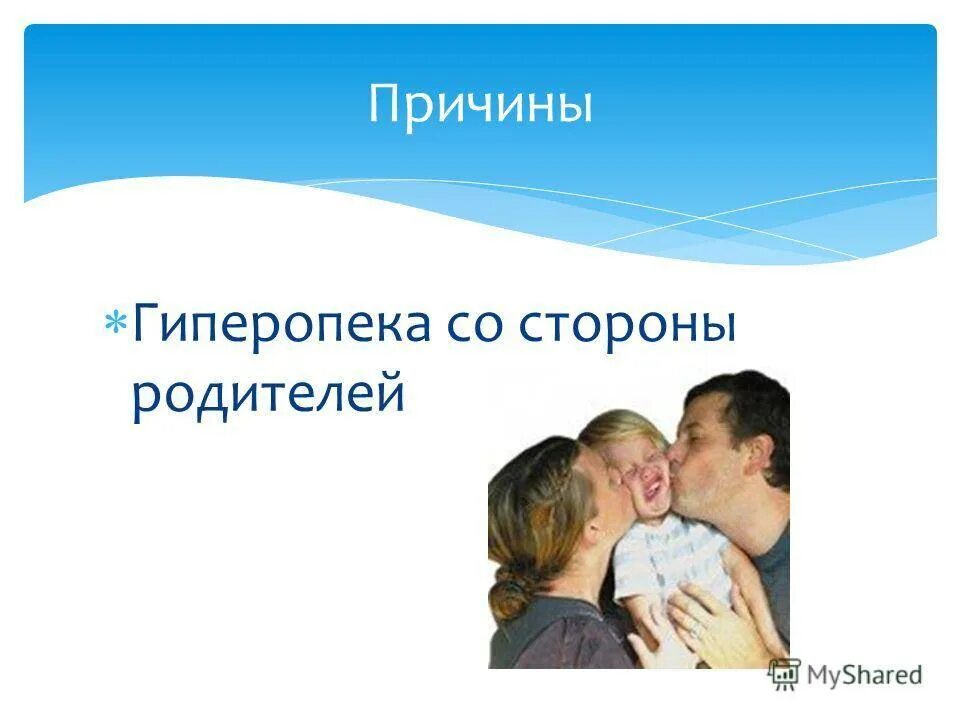 Причины

Гиперопека со стороны родителей

MyShared